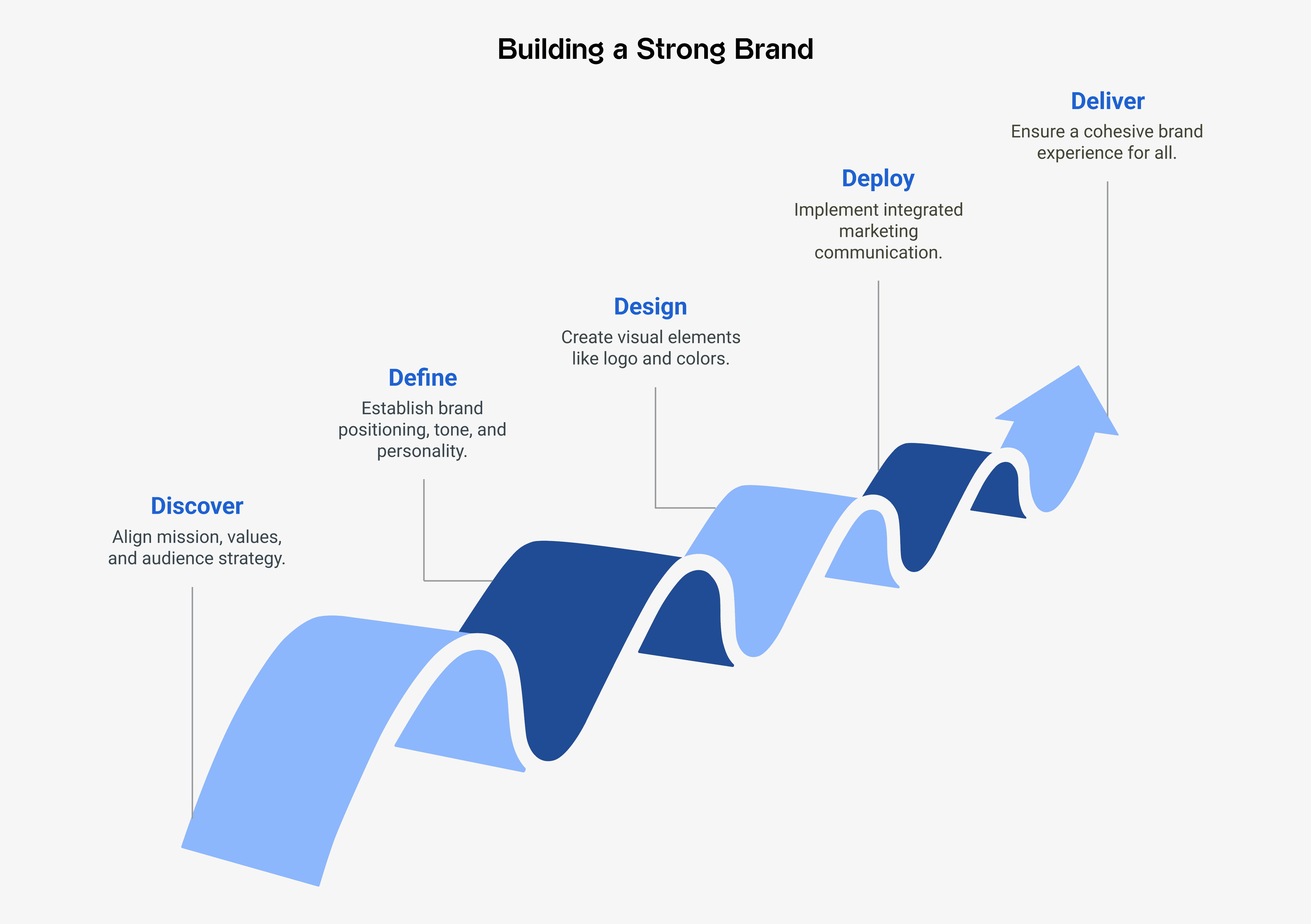 Building a Strong Brand

Discover
Align mission, values, and audience strategy.

Define
Establish brand positioning, tone, and personality.

Design
Create visual elements like logo and colors.

Deploy
Implement integrated marketing communication.

Deliver
Ensure a cohesive brand experience for all.